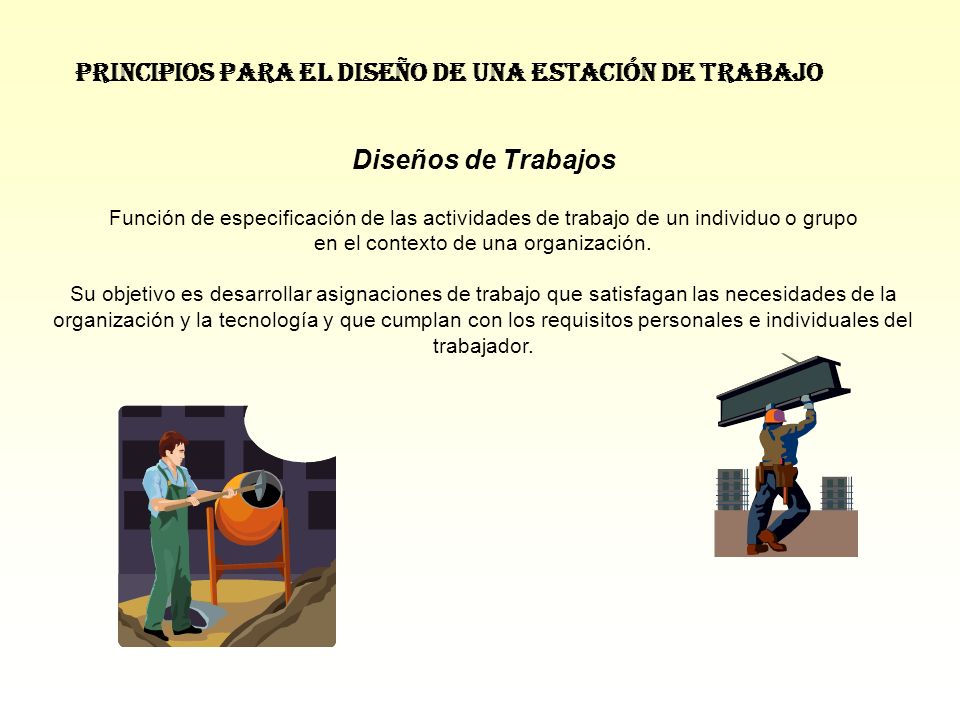 PRINCIPIOS PARA EL DISEÑO DE UNA ESTACIÓN DE TRABAJO

Diseños de Trabajos

Función de especificación de las actividades de trabajo de un individuo o grupo en el contexto de una organización.

Su objetivo es desarrollar asignaciones de trabajo que satisfagan las necesidades de la organización y la tecnología y que cumplan con los requisitos personales e individuales del trabajador.